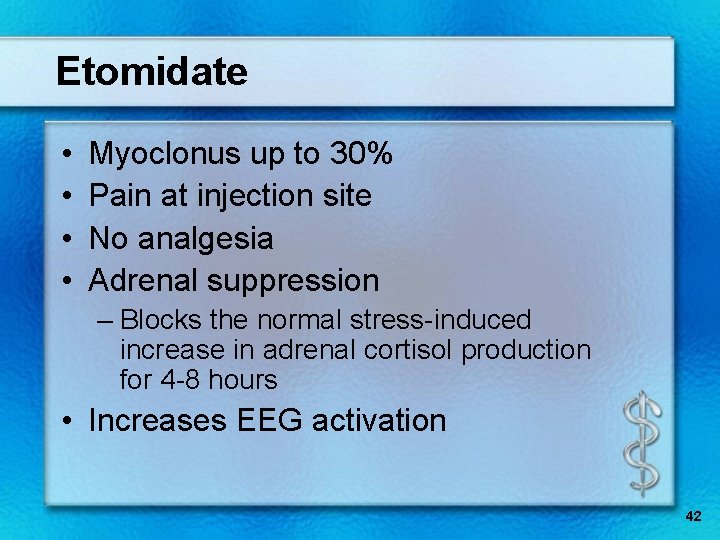 Etomidate

• Myoclonus up to 30%
• Pain at injection site
• No analgesia
• Adrenal suppression
  – Blocks the normal stress-induced increase in adrenal cortisol production for 4-8 hours
• Increases EEG activation

42